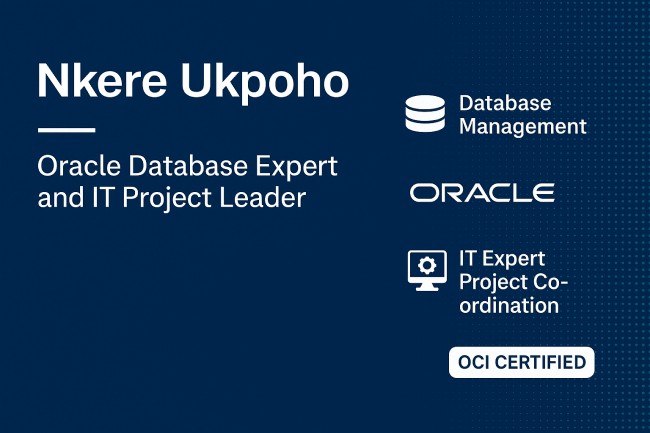 Nkere Ukpoho

Oracle Database Expert and IT Project Leader

Database Management

ORACLE

IT Expert Project Co-ordination

OCI CERTIFIED